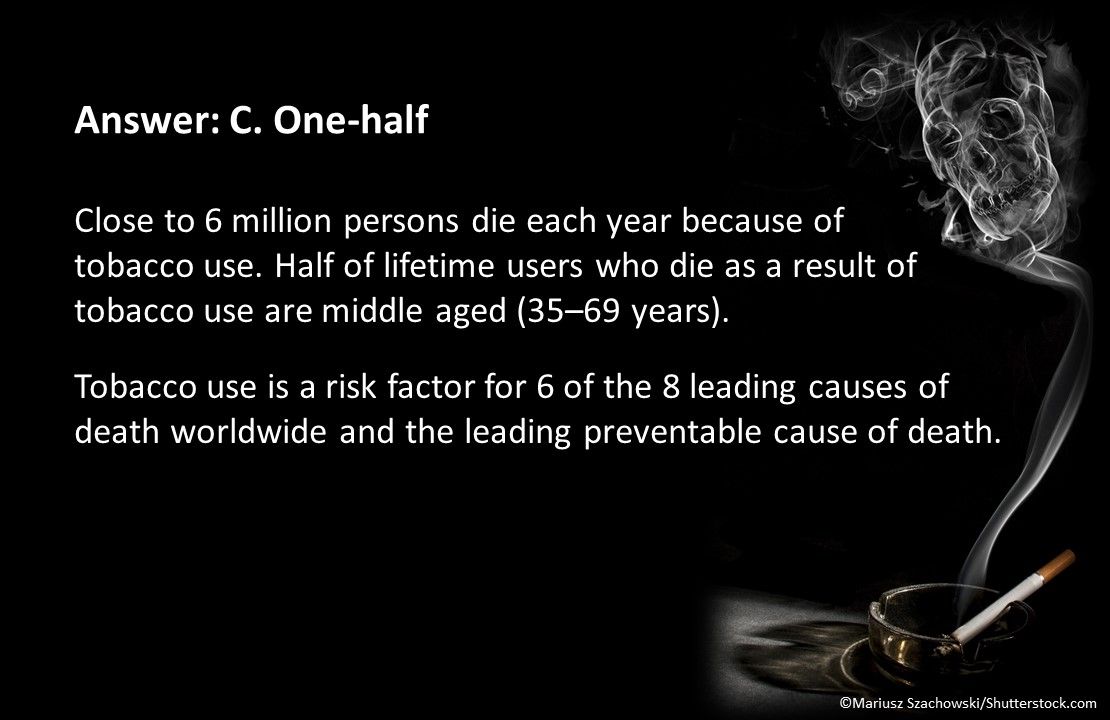 Answer: C. One-half

Close to 6 million persons die each year because of tobacco use. Half of lifetime users who die as a result of tobacco use are middle aged (35–69 years).

Tobacco use is a risk factor for 6 of the 8 leading causes of death worldwide and the leading preventable cause of death.

©Mariusz Szachowski/Shutterstock.com